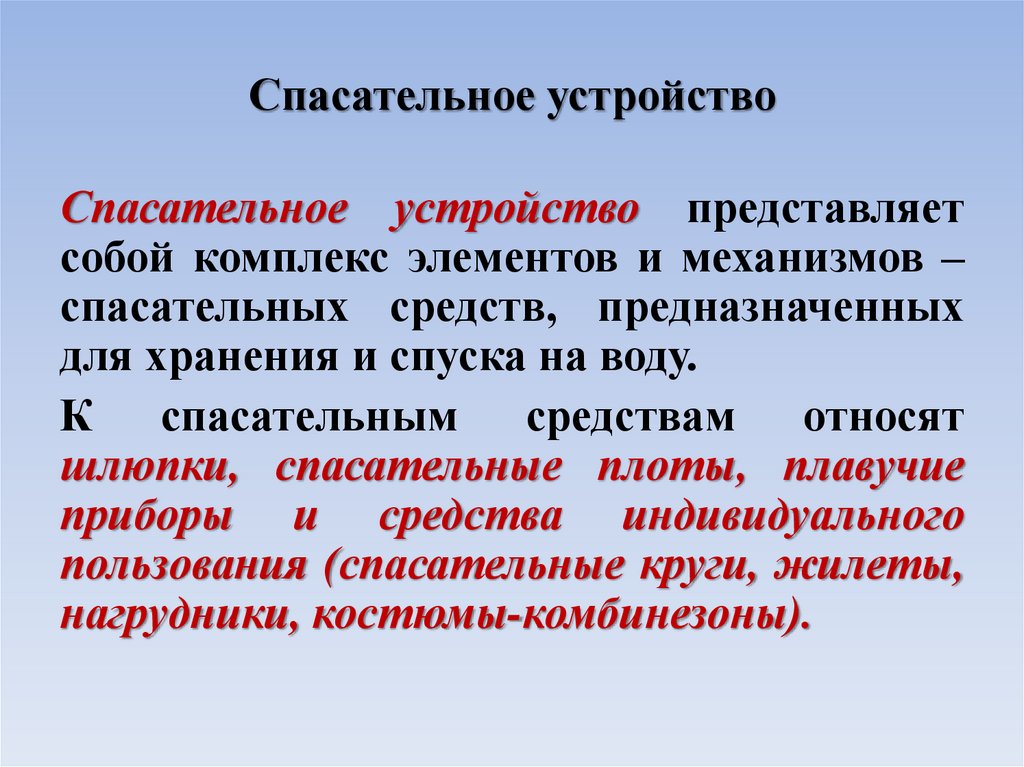 Спасательное устройство

Спасательное устройство представляет собой комплекс элементов и механизмов – спасательных средств, предназначенных для хранения и спуска на воду.

К спасательным средствам относят шлюпки, спасательные плоты, плавучие приборы и средства индивидуального пользования (спасательные круги, жилеты, нагрудники, костюмы-комбинезоны).